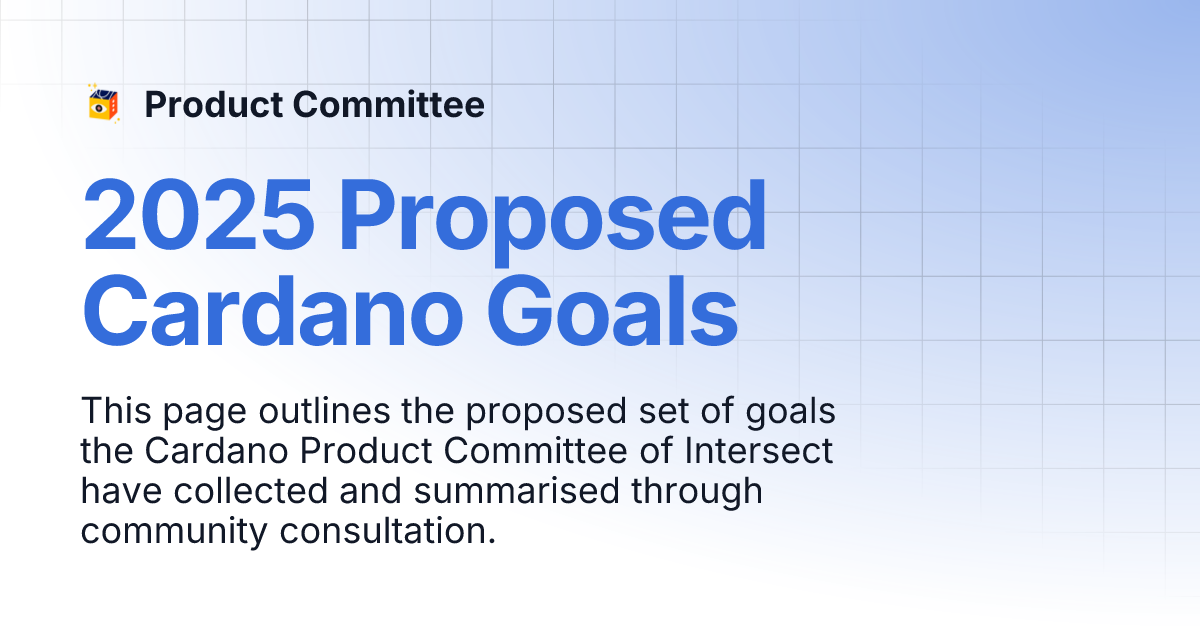 Product Committee

2025 Proposed Cardano Goals

This page outlines the proposed set of goals the Cardano Product Committee of Intersect have collected and summarised through community consultation.